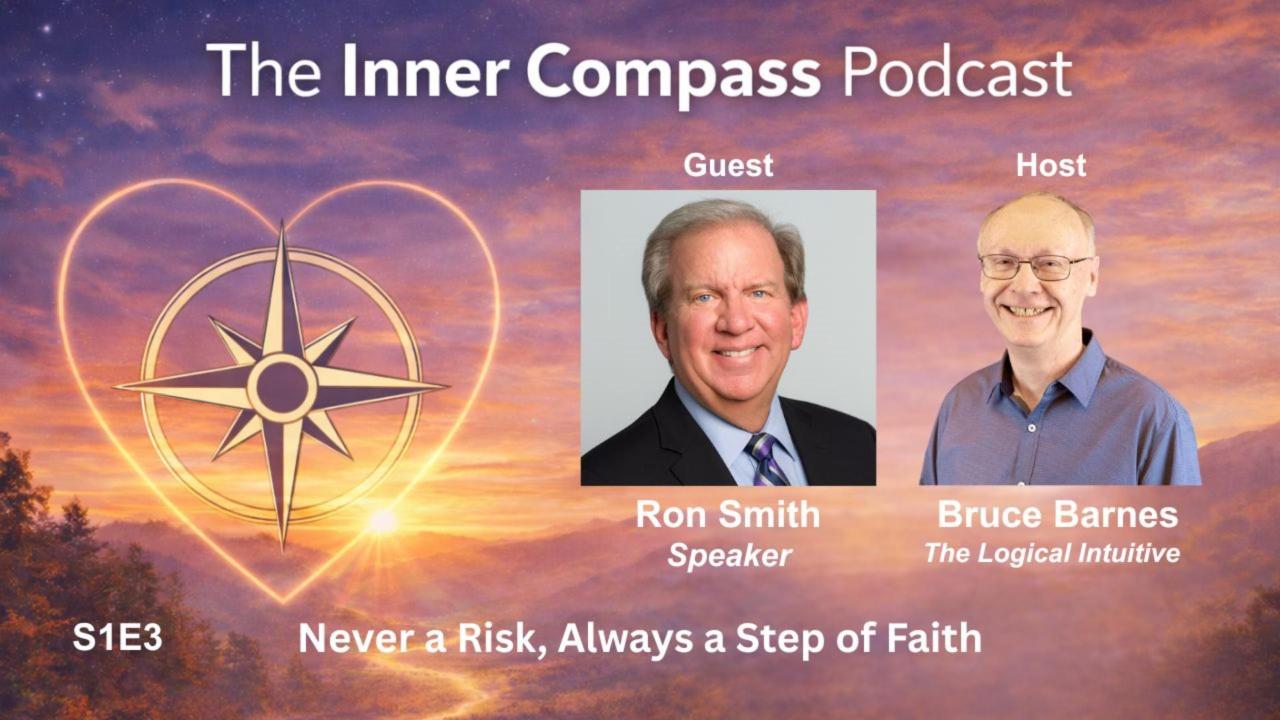 The Inner Compass Podcast

Guest

Ron Smith
Speaker

Host

Bruce Barnes
The Logical Intuitive

S1E3

Never a Risk, Always a Step of Faith